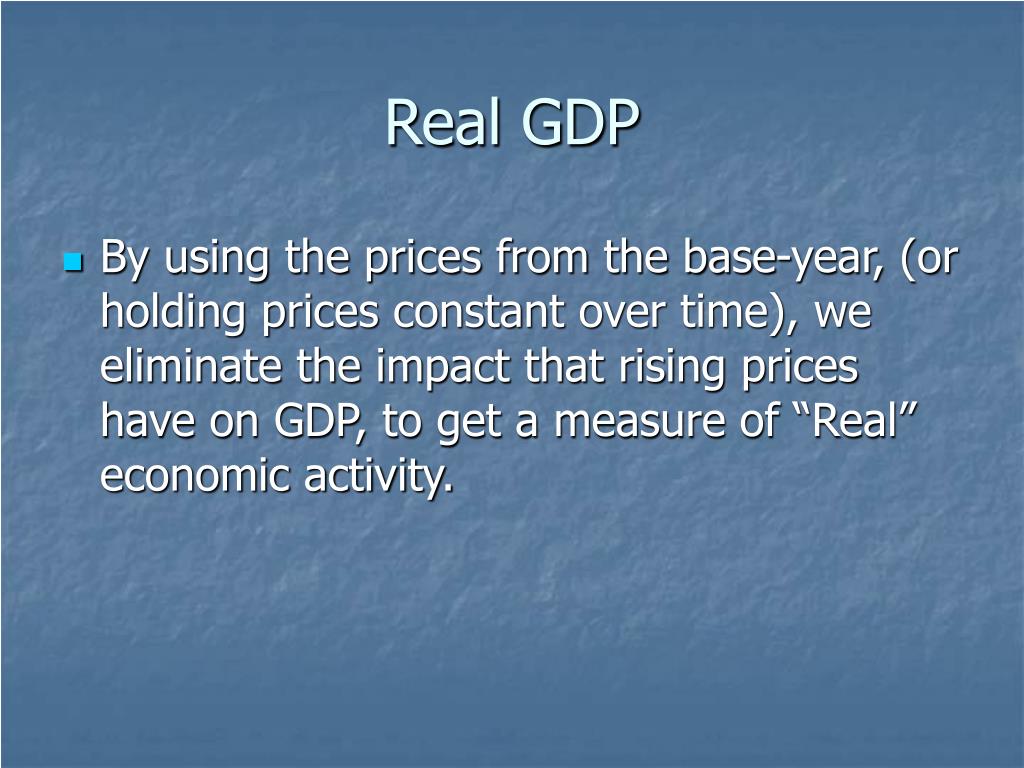 Real GDP

By using the prices from the base-year, (or holding prices constant over time), we eliminate the impact that rising prices have on GDP, to get a measure of “Real” economic activity.